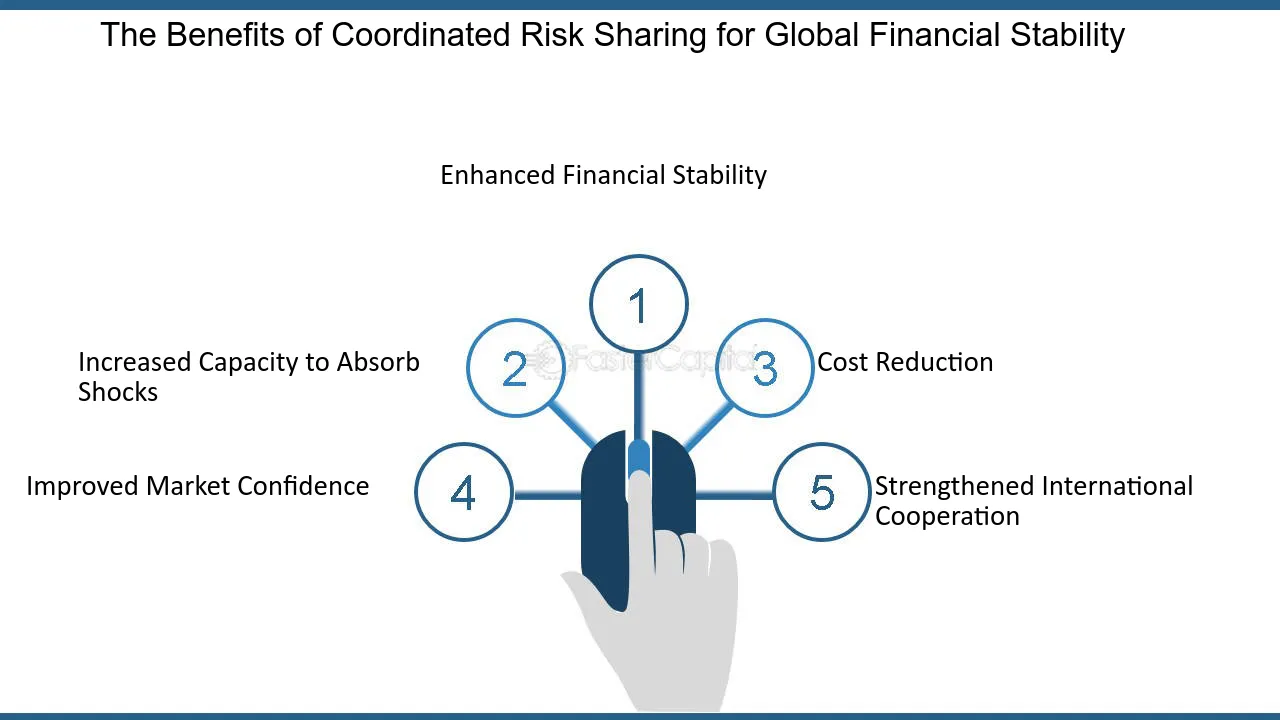 The Benefits of Coordinated Risk Sharing for Global Financial Stability

Enhanced Financial Stability

1

Increased Capacity to Absorb Shocks

2

3

Cost Reduction

Improved Market Confidence

4

5

Strengthened International Cooperation

FasterCapital